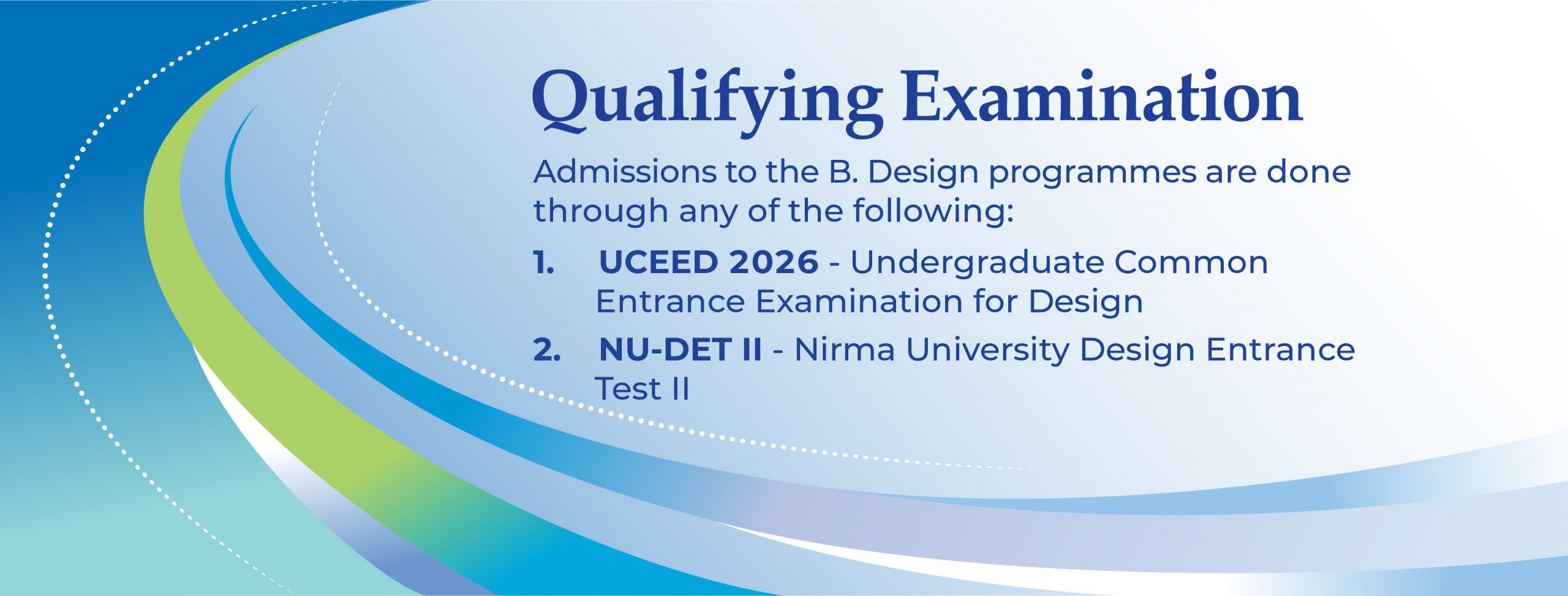 Qualifying Examination

Admissions to the B. Design programmes are done through any of the following:

1. UCEED 2026 - Undergraduate Common Entrance Examination for Design

2. NU-DET II - Nirma University Design Entrance Test II